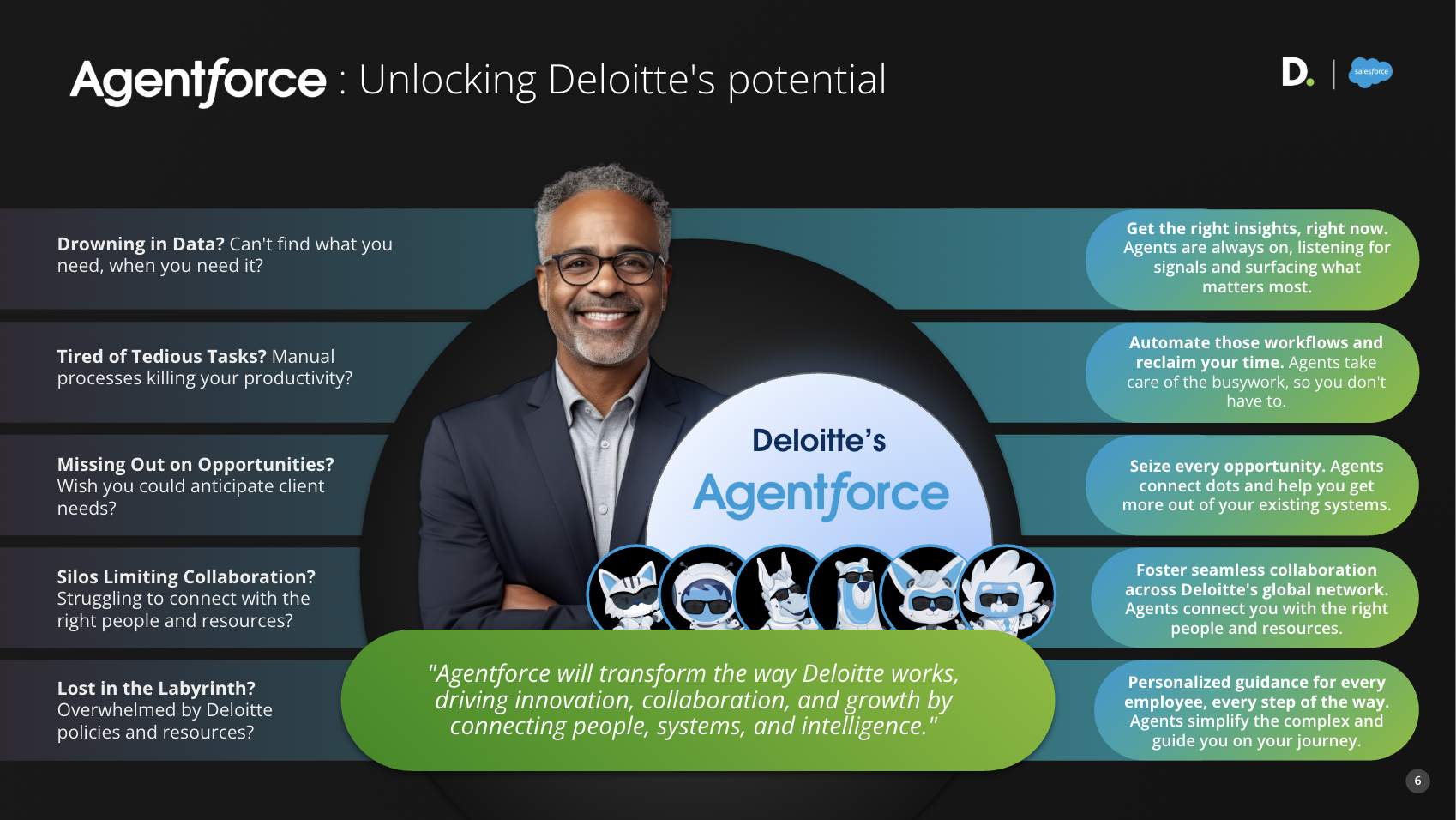 Agentforce : Unlocking Deloitte's potential

D. | salesforce

Drowning in Data? Can't find what you need, when you need it?

Tired of Tedious Tasks? Manual processes killing your productivity?

Missing Out on Opportunities? Wish you could anticipate client needs?

Silos Limiting Collaboration? Struggling to connect with the right people and resources?

Lost in the Labyrinth? Overwhelmed by Deloitte policies and resources?

Deloitte's Agentforce

"Agentforce will transform the way Deloitte works, driving innovation, collaboration, and growth by connecting people, systems, and intelligence."

Get the right insights, right now. Agents are always on, listening for signals and surfacing what matters most.

Automate those workflows and reclaim your time. Agents take care of the busywork, so you don't have to.

Seize every opportunity. Agents connect dots and help you get more out of your existing systems.

Foster seamless collaboration across Deloitte's global network. Agents connect you with the right people and resources.

Personalized guidance for every employee, every step of the way. Agents simplify the complex and guide you on your journey.

6